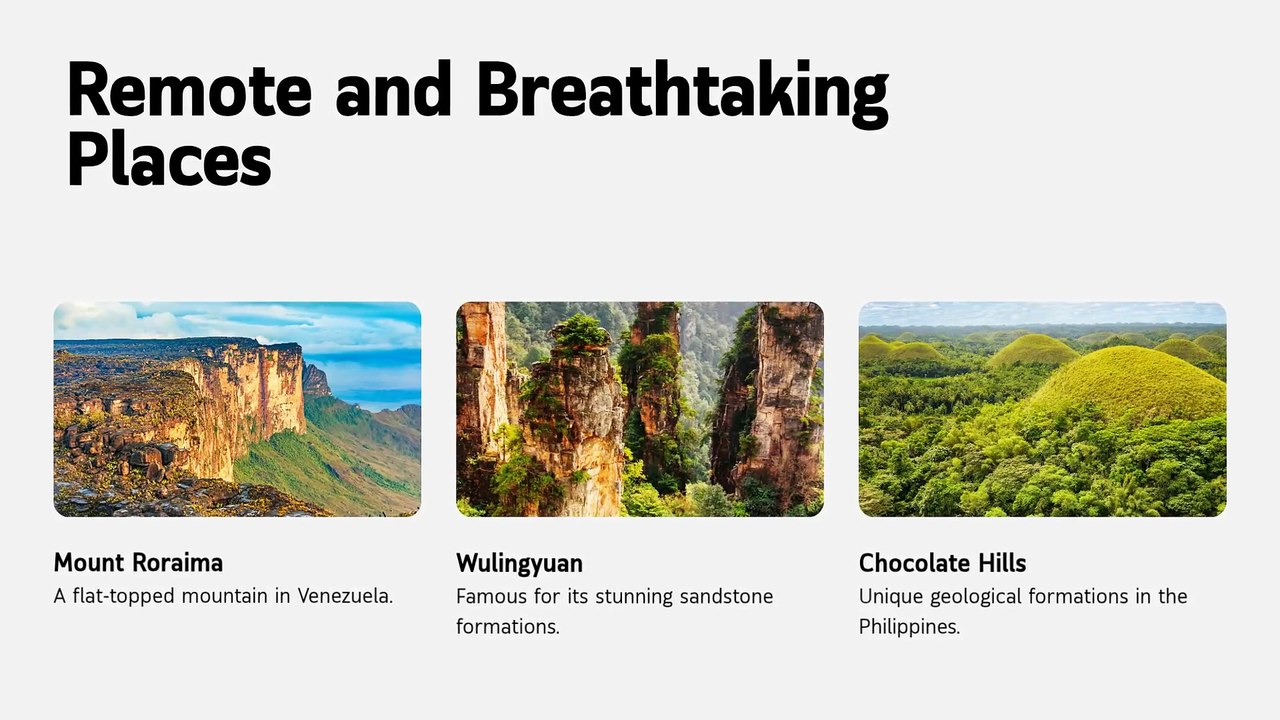 Remote and Breathtaking Places

Mount Roraima
A flat-topped mountain in Venezuela.

Wulingyuan
Famous for its stunning sandstone formations.

Chocolate Hills
Unique geological formations in the Philippines.